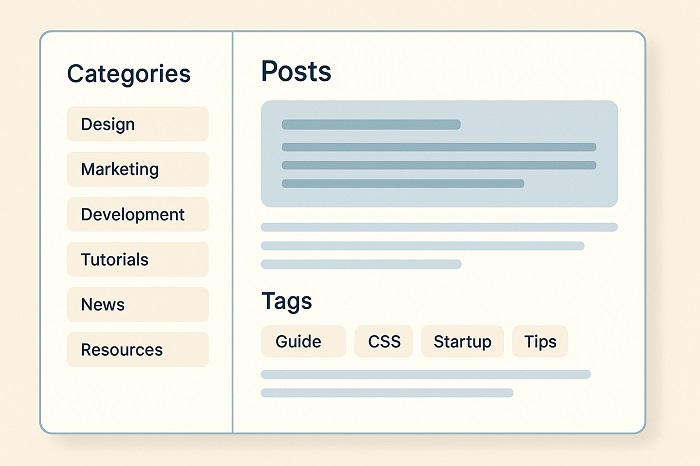 Categories

Design

Marketing

Development

Tutorials

News

Resources

Posts

Tags

Guide

CSS

Startup

Tips